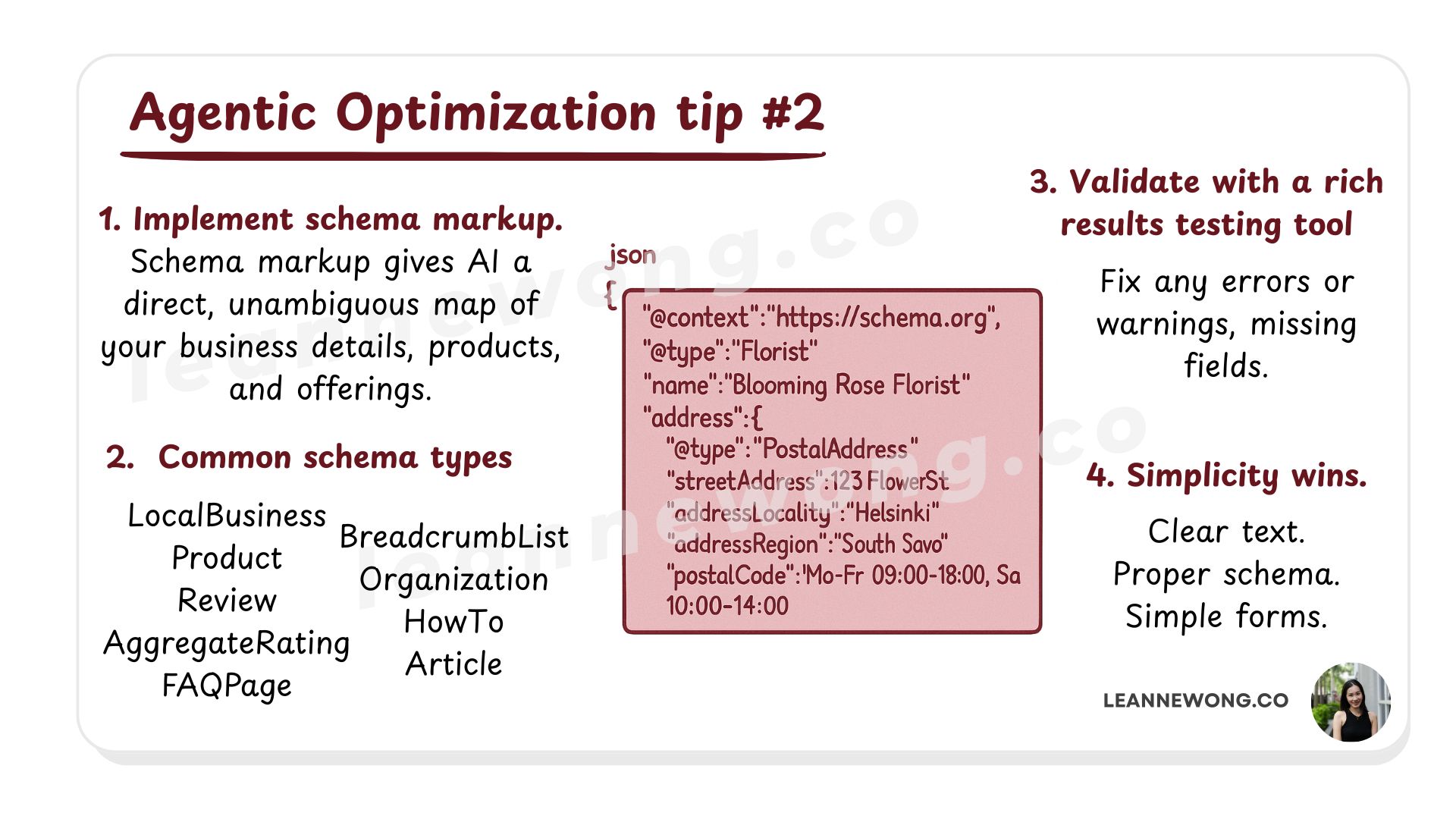 Agentic Optimization tip #2

1. Implement schema markup.
Schema markup gives AI a direct, unambiguous map of your business details, products, and offerings.

2. Common schema types

LocalBusiness
Product
Review
AggregateRating
FAQPage

BreadcrumbList
Organization
HowTo
Article

json
{
"@context":"https://schema.org",
"@type":"Florist"
"name":"Blooming Rose Florist"
"address":{
"@type":"PostalAddress"
"streetAddress":123 FlowerSt
"addressLocality":"Helsinki"
"addressRegion":"South Savo"
"postalCode":'Mo-Fr 09:00-18:00, Sa 10:00-14:00

3. Validate with a rich results testing tool

Fix any errors or warnings, missing fields.

4. Simplicity wins.

Clear text.
Proper schema.
Simple forms.

LEANNEWONG.CO

leannewong.co